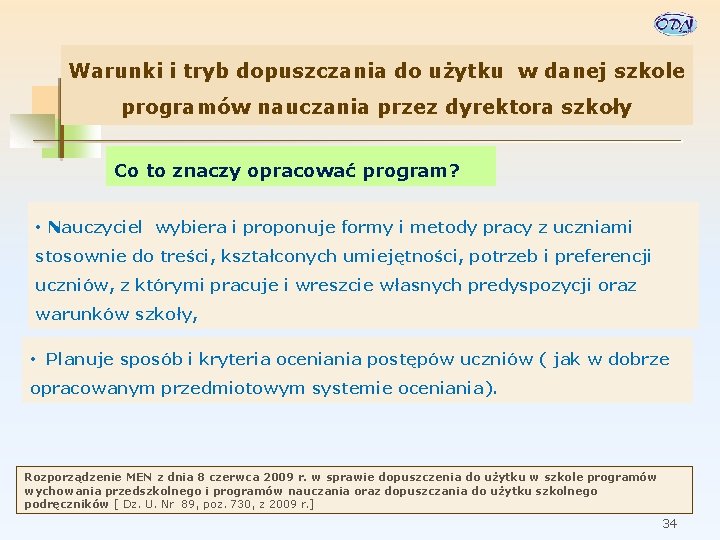 ODN

Warunki i tryb dopuszczania do użytku w danej szkole programów nauczania przez dyrektora szkoły

Co to znaczy opracować program?

• Nauczyciel wybiera i proponuje formy i metody pracy z uczniami stosownie do treści, kształconych umiejętności, potrzeb i preferencji uczniów, z którymi pracuje i wreszcie własnych predyspozycji oraz warunków szkoły,

• Planuje sposób i kryteria oceniania postępów uczniów ( jak w dobrze opracowanym przedmiotowym systemie oceniania).

Rozporządzenie MEN z dnia 8 czerwca 2009 r. w sprawie dopuszczenia do użytku w szkole programów wychowania przedszkolnego i programów nauczania oraz dopuszczania do użytku szkolnego podręczników [ Dz. U. Nr 89, poz. 730, z 2009 r.]

34